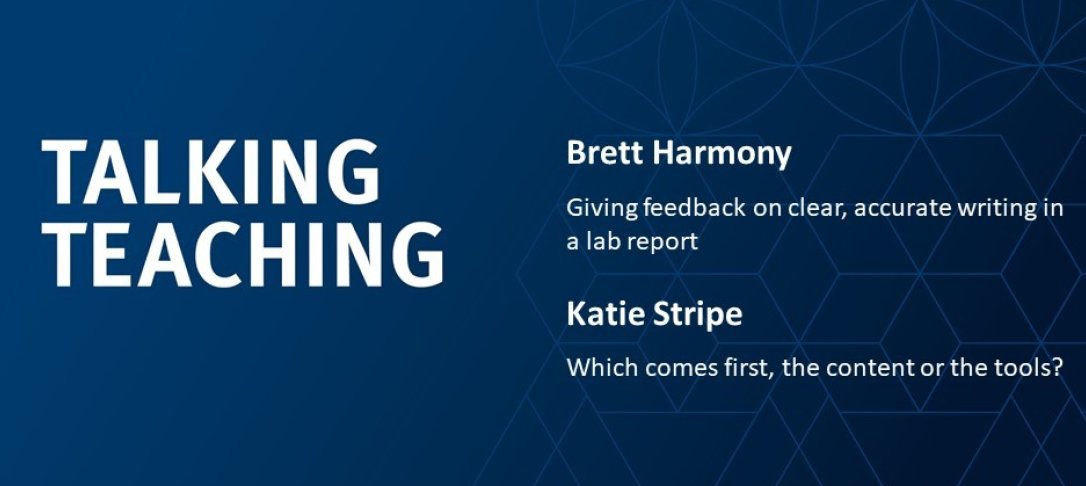 TALKING TEACHING

Brett Harmony

Giving feedback on clear, accurate writing in a lab report

Katie Stripe

Which comes first, the content or the tools?